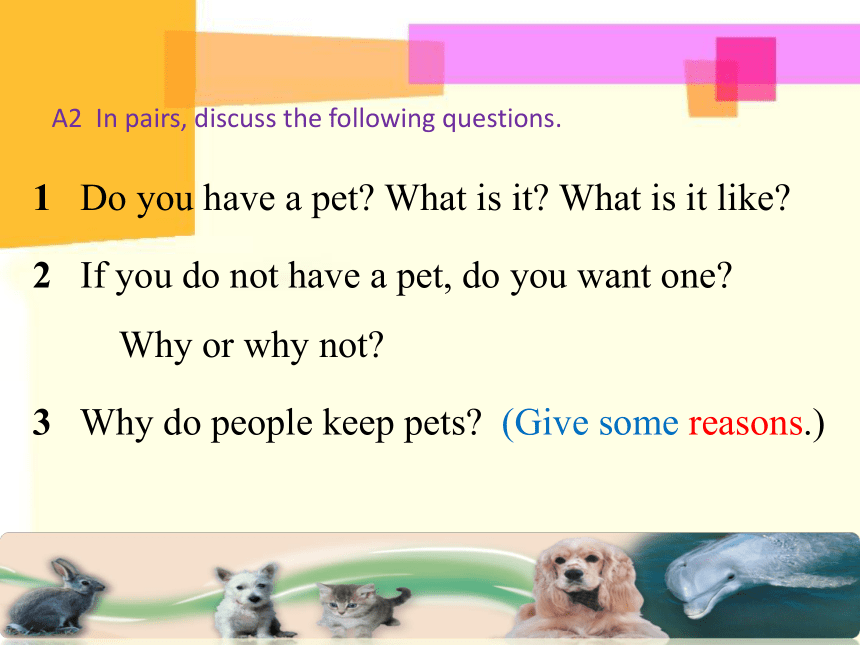 A2 In pairs, discuss the following questions.

1 Do you have a pet? What is it? What is it like?

2 If you do not have a pet, do you want one? Why or why not?

3 Why do people keep pets? (Give some reasons.)